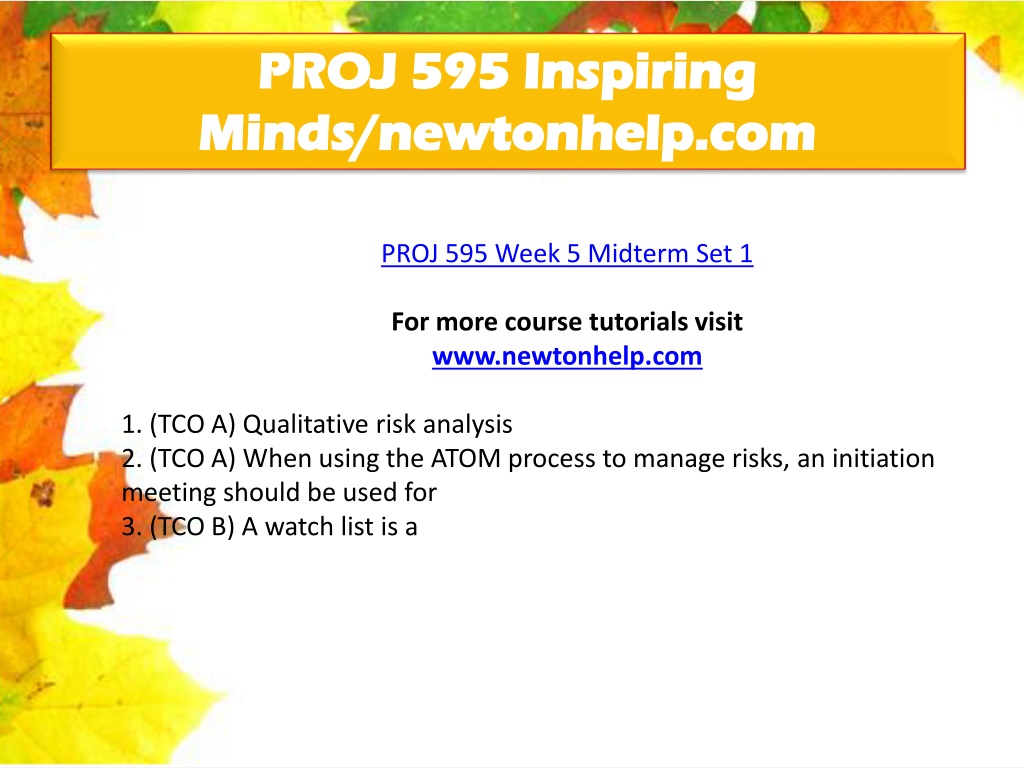 PROJ 595 Inspiring Minds/newtonhelp.com

PROJ 595 Week 5 Midterm Set 1

For more course tutorials visit
www.newtonhelp.com

1. (TCO A) Qualitative risk analysis
2. (TCO A) When using the ATOM process to manage risks, an initiation meeting should be used for
3. (TCO B) A watch list is a